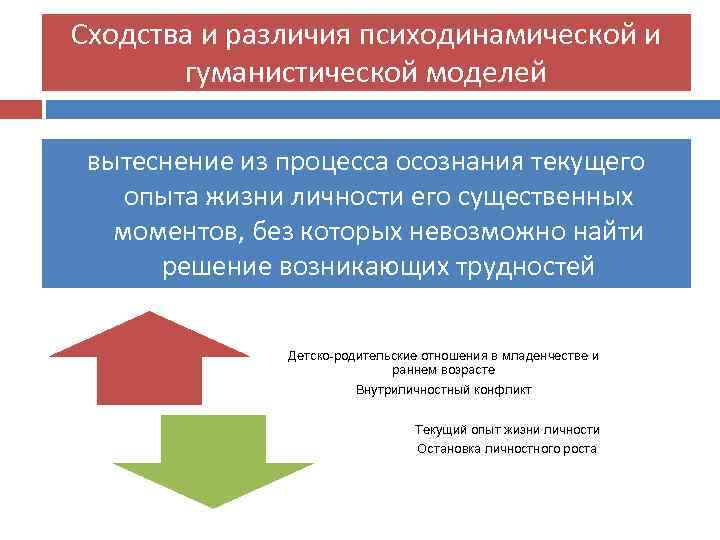 Сходства и различия психодинамической и гуманистической моделей

вытеснение из процесса осознания текущего опыта жизни личности его существенных моментов, без которых невозможно найти решение возникающих трудностей

Детско-родительские отношения в младенчестве и раннем возрасте
Внутриличностный конфликт

Текущий опыт жизни личности
Остановка личностного роста